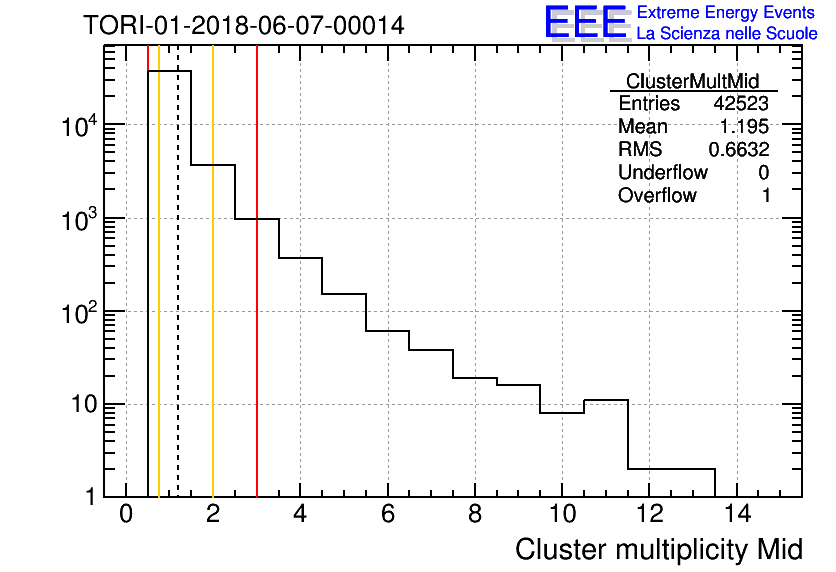 TORI-01-2018-06-07-00014

EEE Extreme Energy Events
La Scienza nelle Scuole

| ClusterMultMid | |
|---|---|
| Entries | 42523 |
| Mean | 1.195 |
| RMS | 0.6632 |
| Underflow | 0 |
| Overflow | 1 |

$10^4$
$10^3$
$10^2$
10
1

0 2 4 6 8 10 12 14

Cluster multiplicity Mid